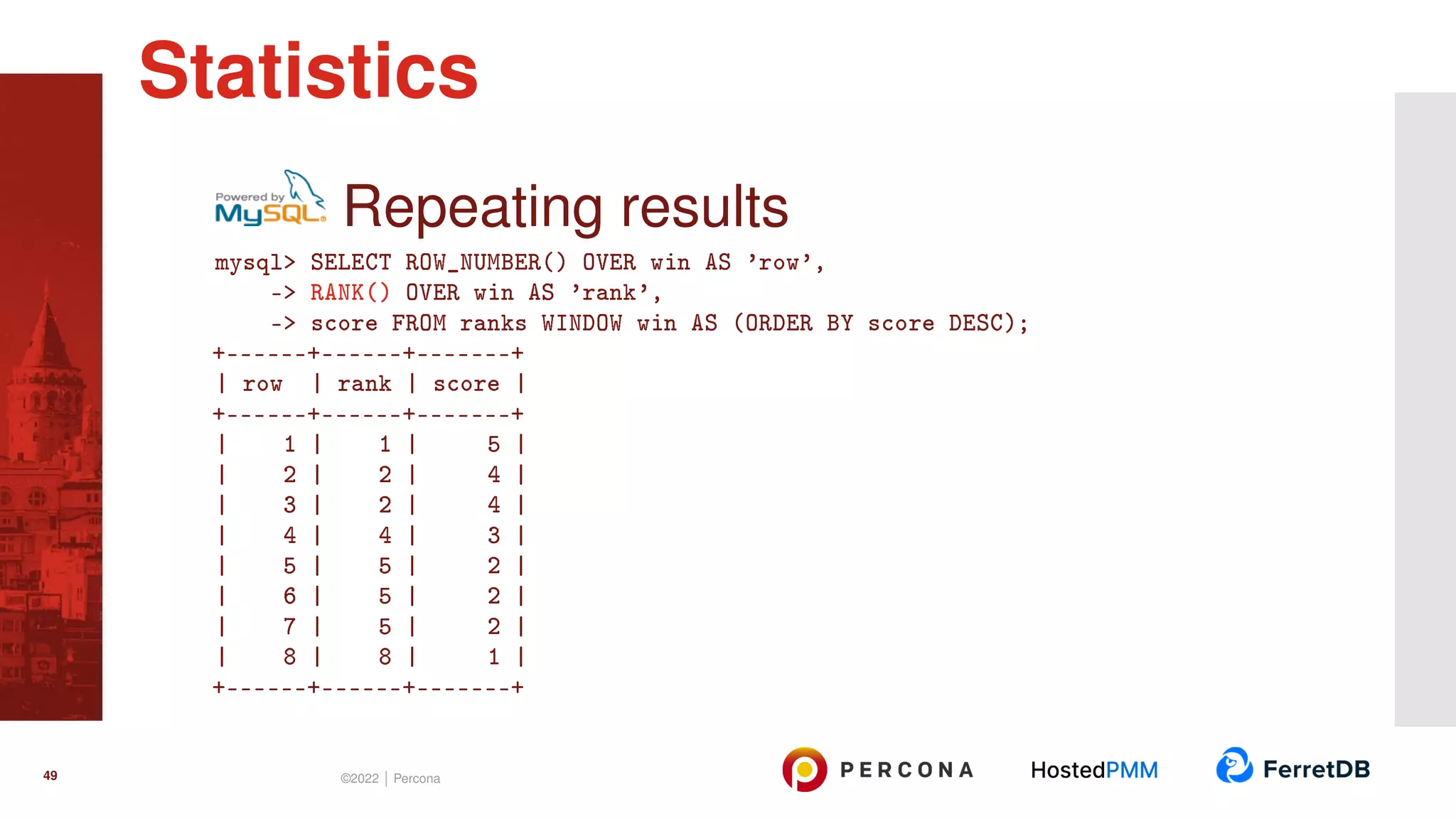 Statistics

Powered by MySQL Repeating results

mysql> SELECT ROW_NUMBER() OVER win AS 'row',
    -> RANK() OVER win AS 'rank',
    -> score FROM ranks WINDOW win AS (ORDER BY score DESC);

| row | rank | score |
|---|---|---|
| 1 | 1 | 5 |
| 2 | 2 | 4 |
| 3 | 2 | 4 |
| 4 | 4 | 3 |
| 5 | 5 | 2 |
| 6 | 5 | 2 |
| 7 | 5 | 2 |
| 8 | 8 | 1 |

49

©2022 | Percona

PERCONA HostedPMM FerretDB